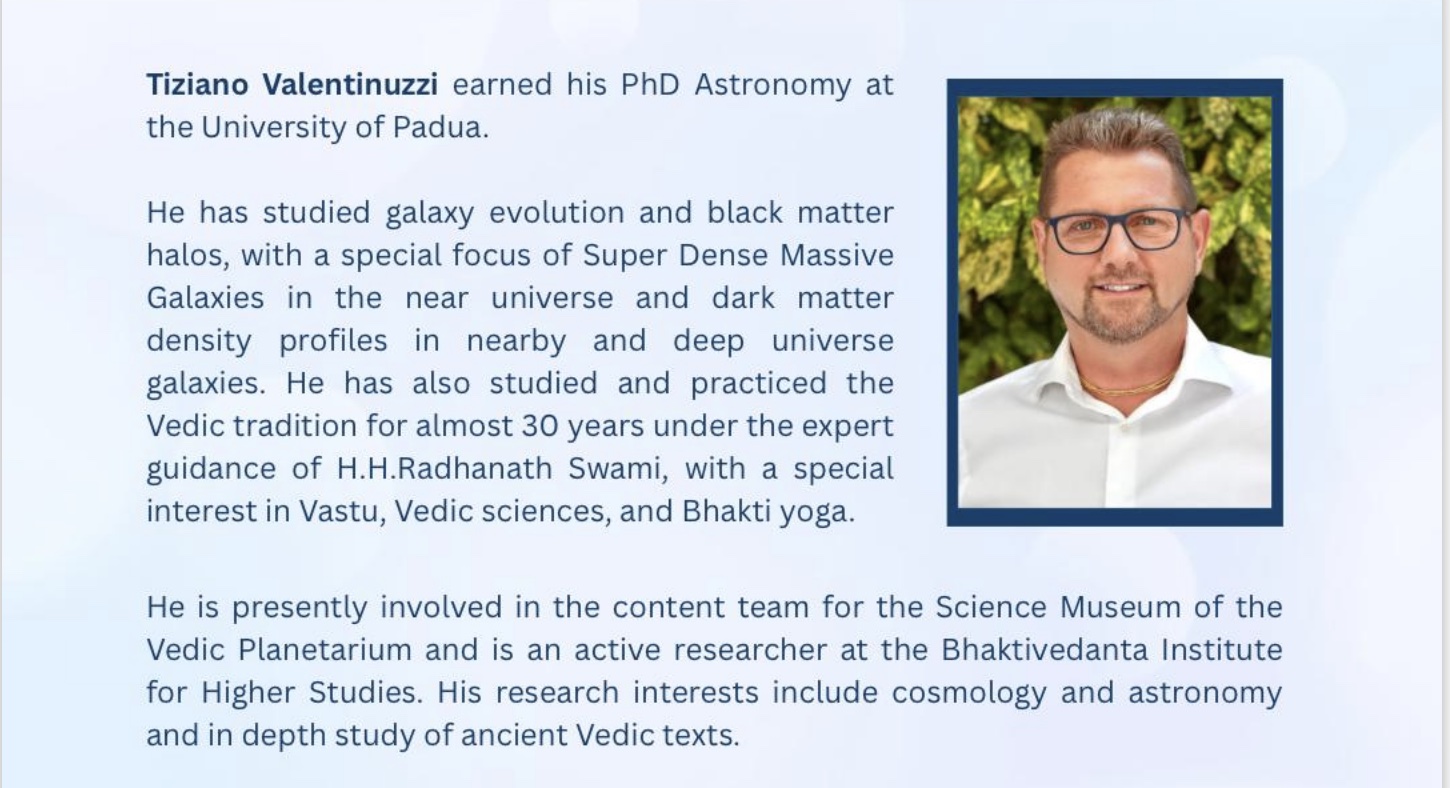 Tiziano Valentinuzzi earned his PhD Astronomy at the University of Padua.

He has studied galaxy evolution and black matter halos, with a special focus of Super Dense Massive Galaxies in the near universe and dark matter density profiles in nearby and deep universe galaxies. He has also studied and practiced the Vedic tradition for almost 30 years under the expert guidance of H.H.Radhanath Swami, with a special interest in Vastu, Vedic sciences, and Bhakti yoga.

He is presently involved in the content team for the Science Museum of the Vedic Planetarium and is an active researcher at the Bhaktivedanta Institute for Higher Studies. His research interests include cosmology and astronomy and in depth study of ancient Vedic texts.